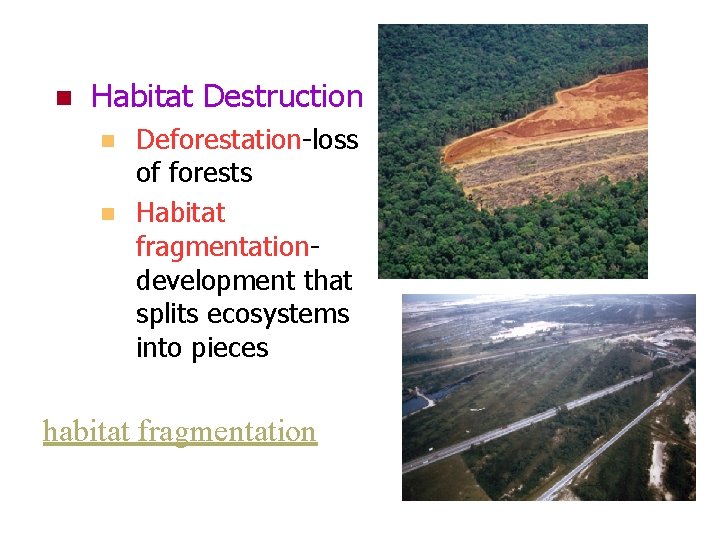 Habitat Destruction

Deforestation-loss of forests

Habitat fragmentation-development that splits ecosystems into pieces

habitat fragmentation